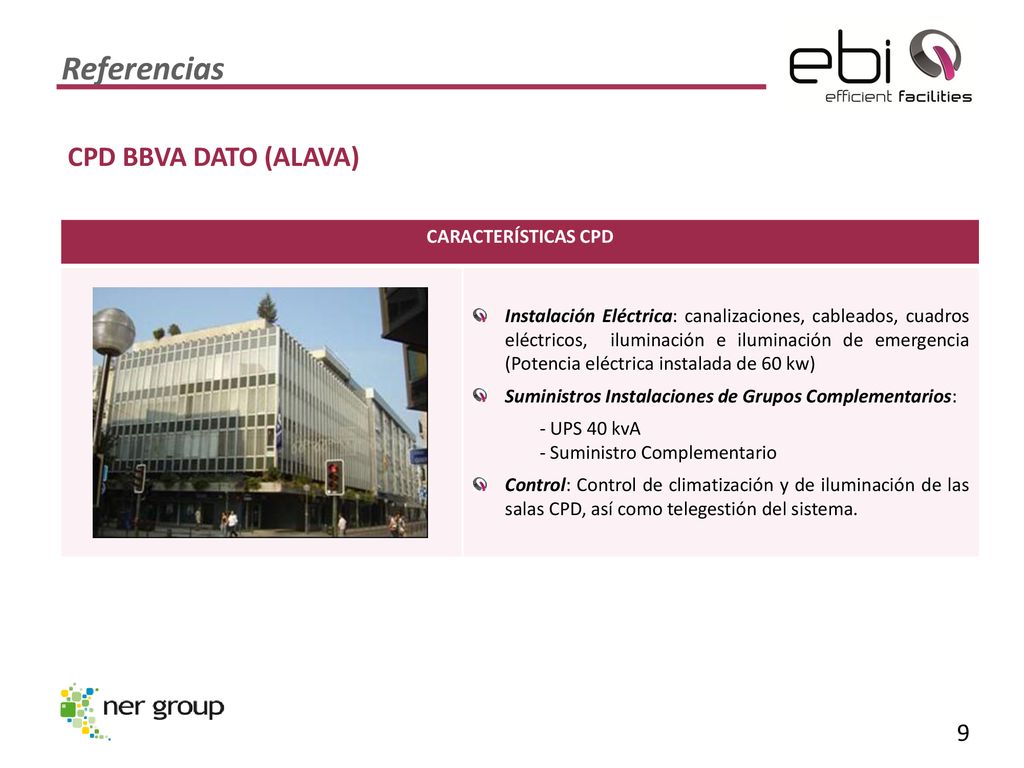 Referencias

ebi efficient facilities

CPD BBVA DATO (ALAVA)

CARACTERÍSTICAS CPD

Instalación Eléctrica: canalizaciones, cableados, cuadros eléctricos, iluminación e iluminación de emergencia (Potencia eléctrica instalada de 60 kw)

Suministros Instalaciones de Grupos Complementarios:

- UPS 40 kvA
- Suministro Complementario

Control: Control de climatización y de iluminación de las salas CPD, así como telegestión del sistema.

ner group

9